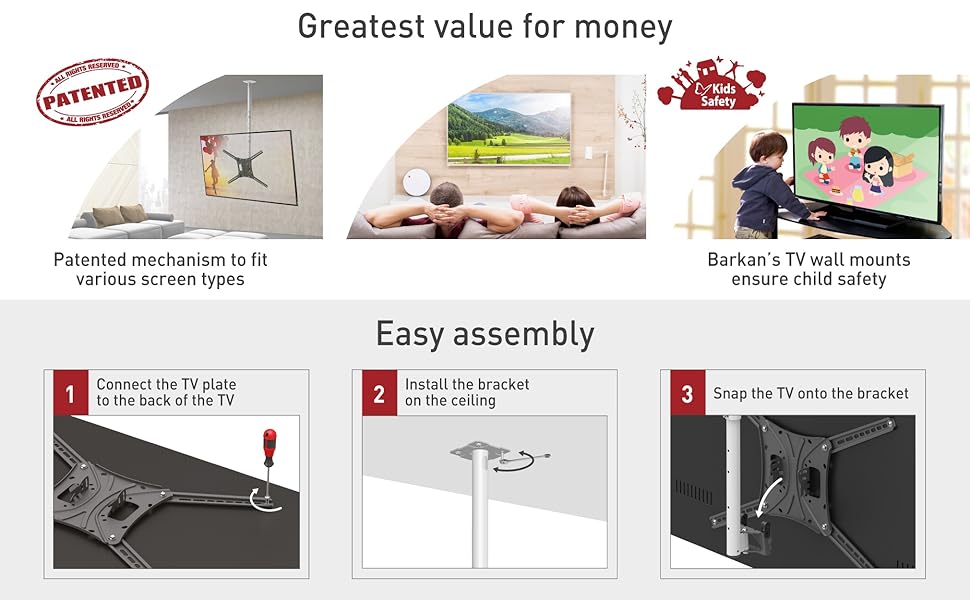 Greatest value for money

ALL RIGHTS RESERVED
PATENTED
ALL RIGHTS RESERVED

Kids Safety

Patented mechanism to fit various screen types

Barkan's TV wall mounts ensure child safety

Easy assembly

1 Connect the TV plate to the back of the TV

2 Install the bracket on the ceiling

3 Snap the TV onto the bracket